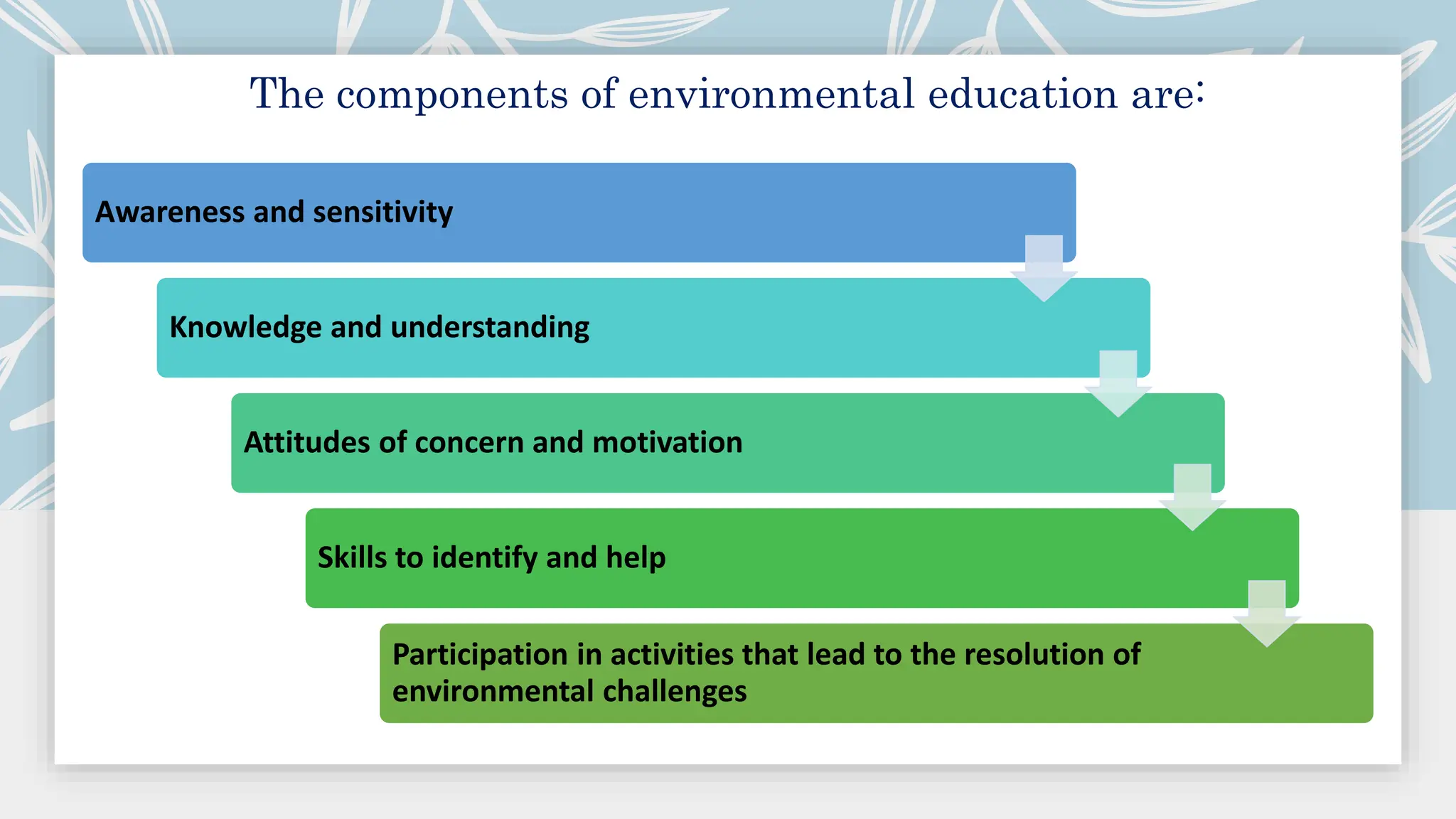 The components of environmental education are:

Awareness and sensitivity

Knowledge and understanding

Attitudes of concern and motivation

Skills to identify and help

Participation in activities that lead to the resolution of environmental challenges